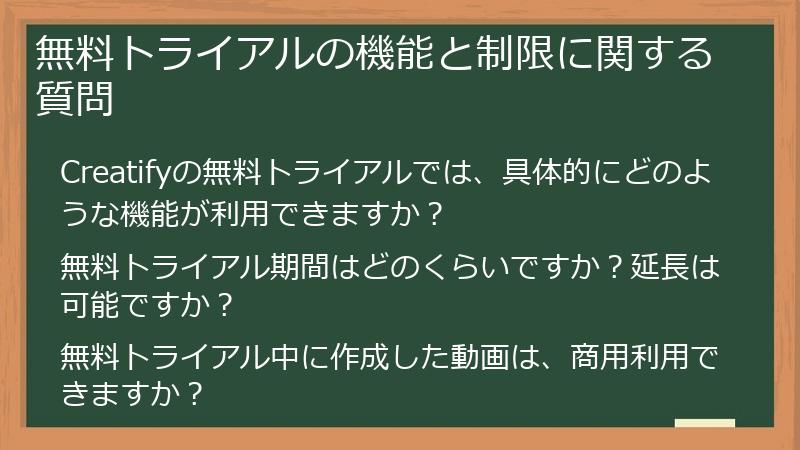 無料トライアルの機能と制限に関する質問

Creatifyの無料トライアルでは、具体的にどのような機能が利用できますか？

無料トライアル期間はどのくらいですか？延長は可能ですか？

無料トライアル中に作成した動画は、商用利用できますか？